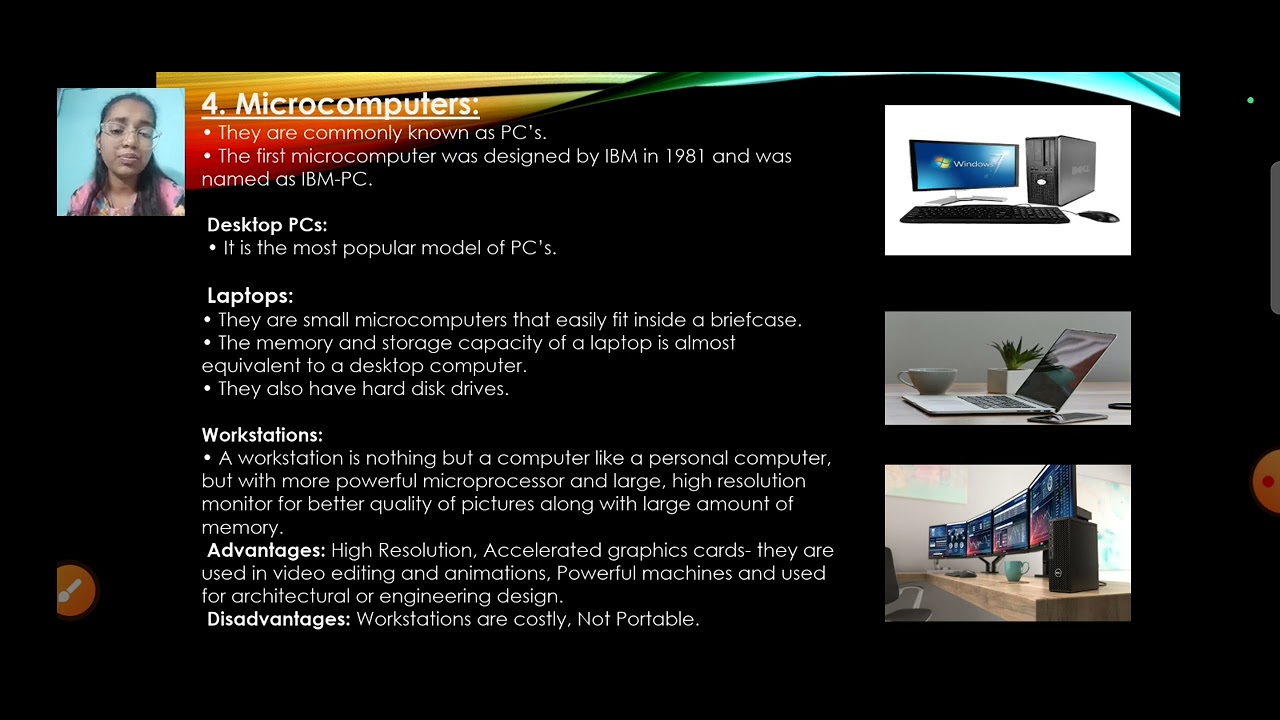 4. Microcomputers:
• They are commonly known as PC's.
• The first microcomputer was designed by IBM in 1981 and was named as IBM-PC.

Desktop PCs:
• It is the most popular model of PC's.

Laptops:
• They are small microcomputers that easily fit inside a briefcase.
• The memory and storage capacity of a laptop is almost equivalent to a desktop computer.
• They also have hard disk drives.

Workstations:
• A workstation is nothing but a computer like a personal computer, but with more powerful microprocessor and large, high resolution monitor for better quality of pictures along with large amount of memory.
Advantages: High Resolution, Accelerated graphics cards- they are used in video editing and animations, Powerful machines and used for architectural or engineering design.
Disadvantages: Workstations are costly, Not Portable.

Windows 7